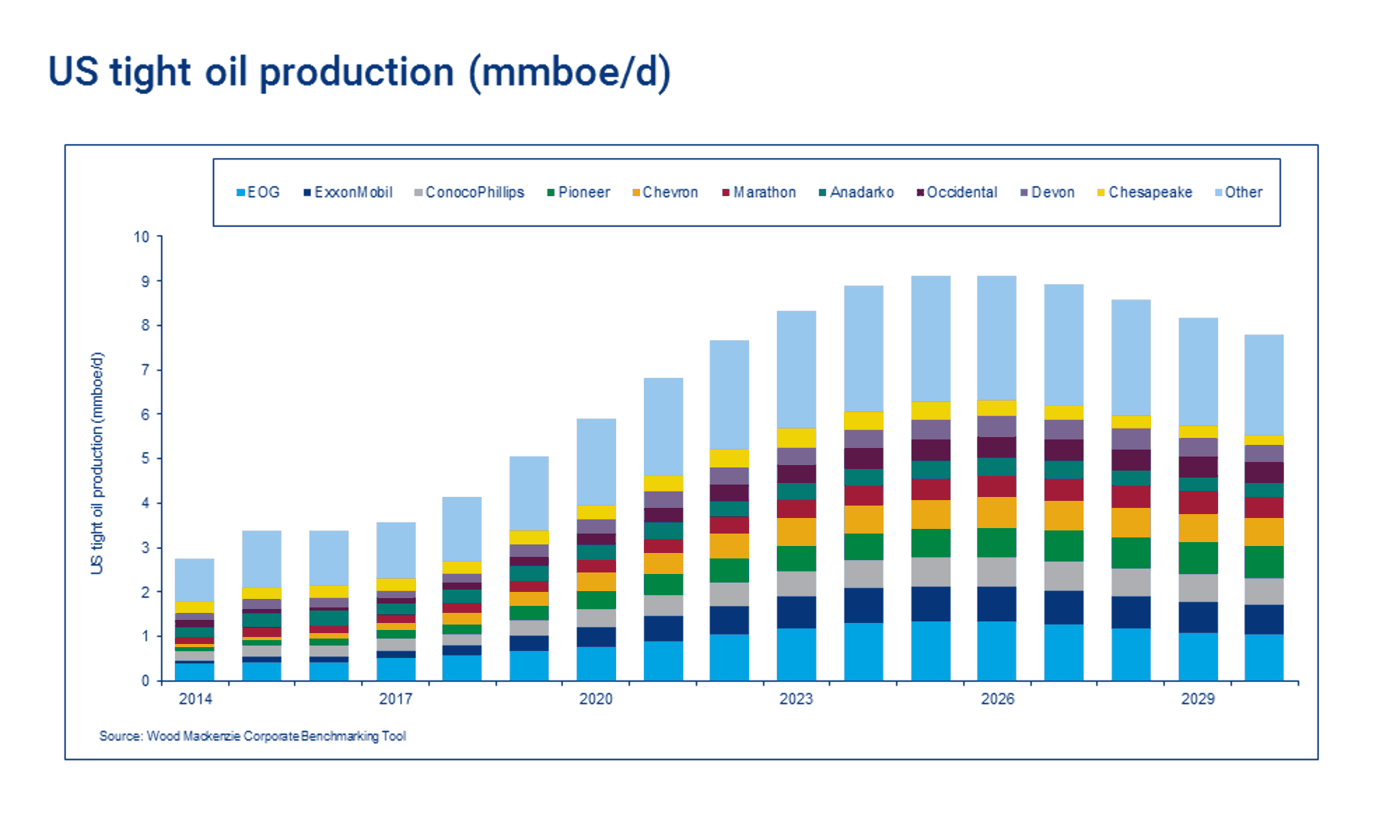 US tight oil production (mmboe/d)

EOG ExxonMobil ConocoPhillips Pioneer Chevron Marathon Anadarko Occidental Devon Chesapeake Other

US tight oil production (mmboe/d)

10
9
8
7
6
5
4
3
2
1
0

2014 2017 2020 2023 2026 2029

Source: Wood Mackenzie Corporate Benchmarking Tool